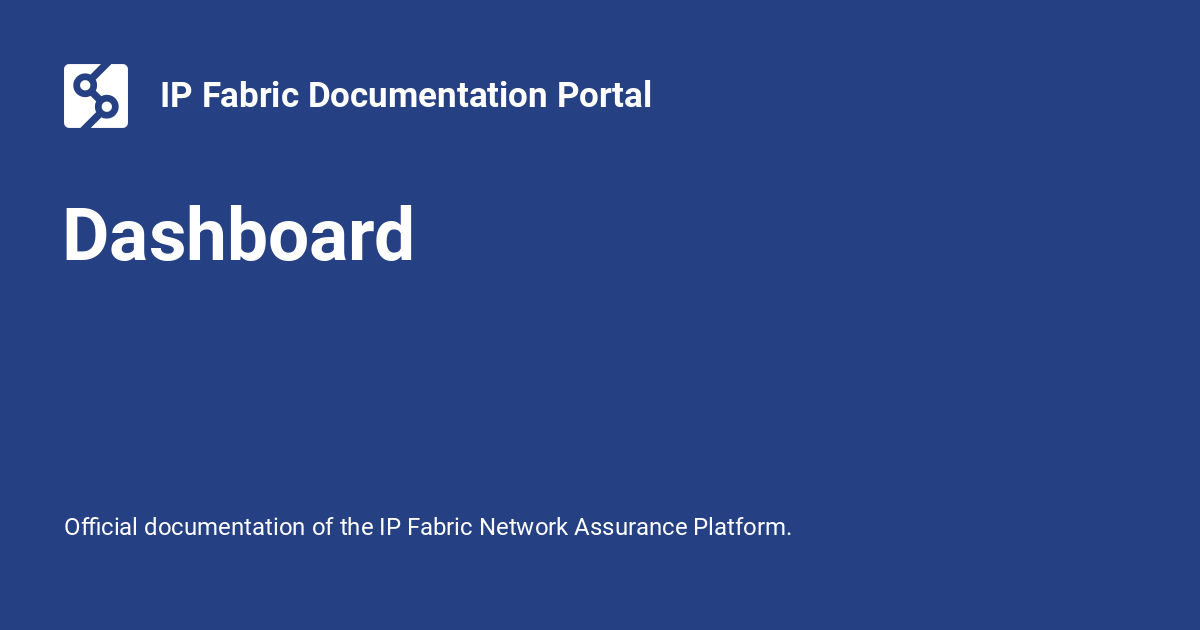 IP Fabric Documentation Portal

Dashboard

Official documentation of the IP Fabric Network Assurance Platform.